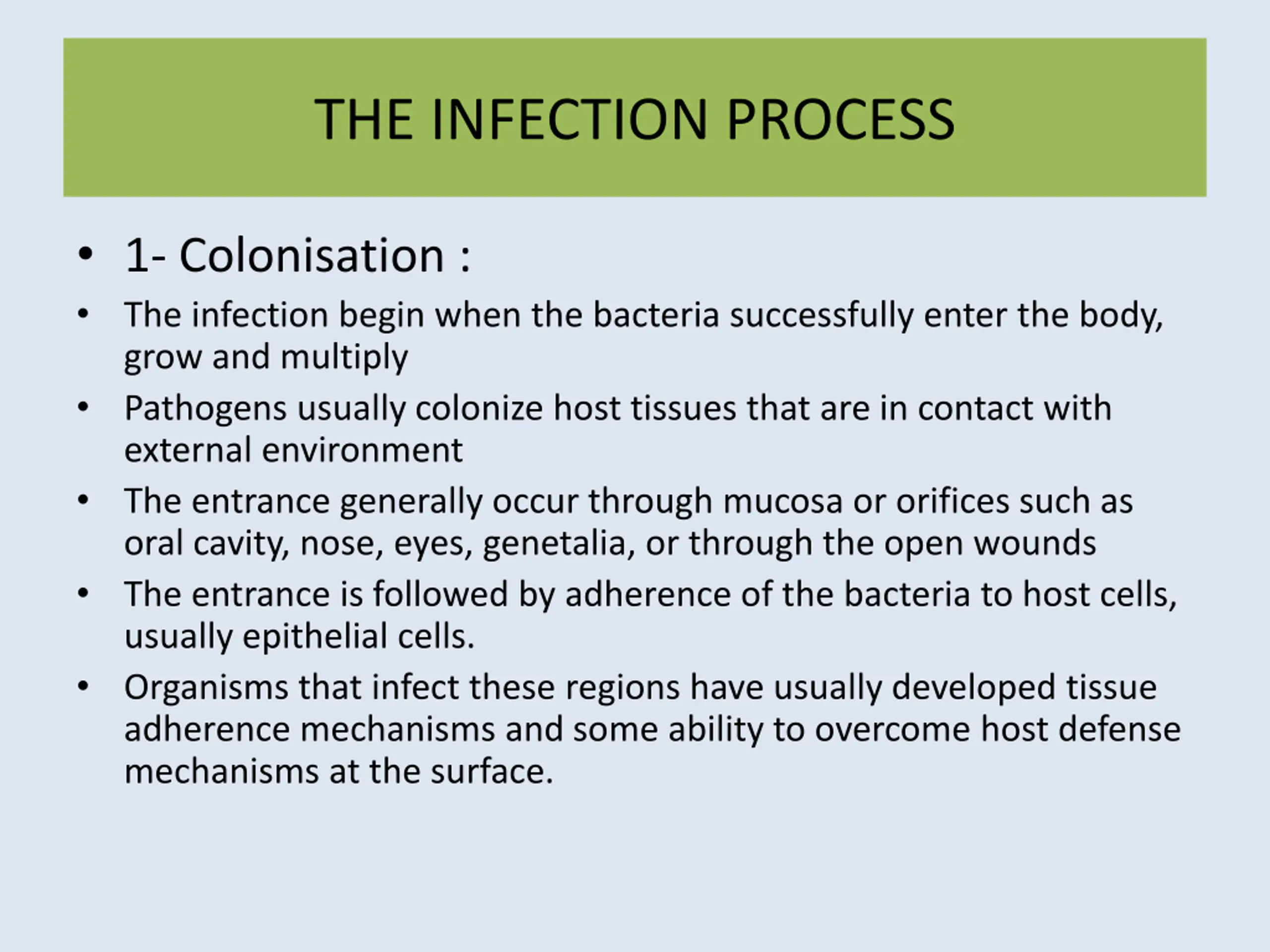 THE INFECTION PROCESS

• 1- Colonisation :

• The infection begin when the bacteria successfully enter the body, grow and multiply

• Pathogens usually colonize host tissues that are in contact with external environment

• The entrance generally occur through mucosa or orifices such as oral cavity, nose, eyes, genetalia, or through the open wounds

• The entrance is followed by adherence of the bacteria to host cells, usually epithelial cells.

• Organisms that infect these regions have usually developed tissue adherence mechanisms and some ability to overcome host defense mechanisms at the surface.